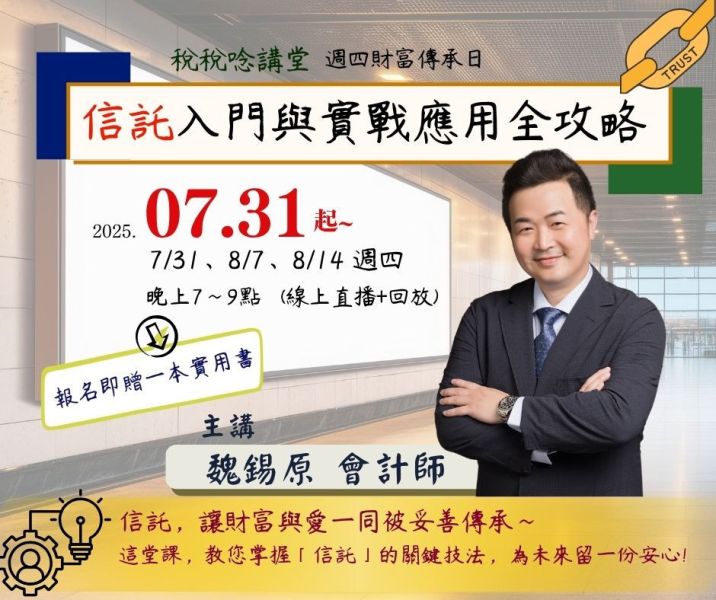 稅稅唸講堂 週四財富傳承日

TRUST

信託入門與實戰應用全攻略

2025. 07.31 起~

7/31、8/7、8/14 週四

晚上7～9點 (線上直播+回放)

報名即贈一本實用書

主講

魏錫原 會計師

信託，讓財富與愛一同被妥善傳承~

這堂課，教您掌握「信託」的關鍵技法，為未來留一份安心!